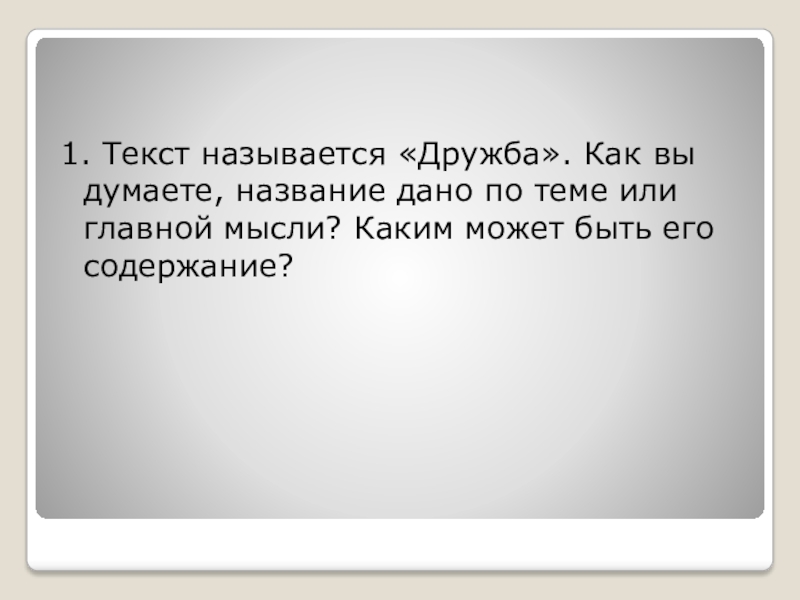 1. Текст называется «Дружба». Как вы думаете, название дано по теме или главной мысли? Каким может быть его содержание?